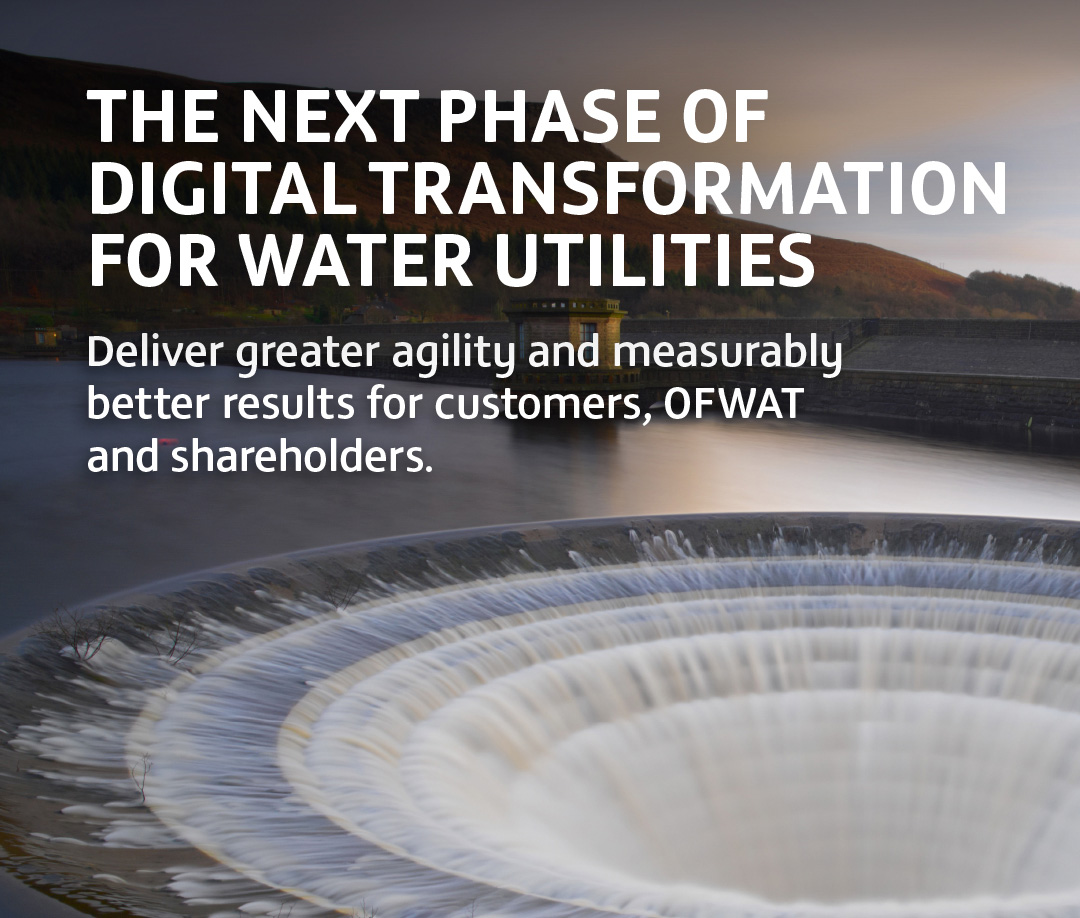 THE NEXT PHASE OF DIGITAL TRANSFORMATION FOR WATER UTILITIES

Deliver greater agility and measurably better results for customers, OFWAT and shareholders.